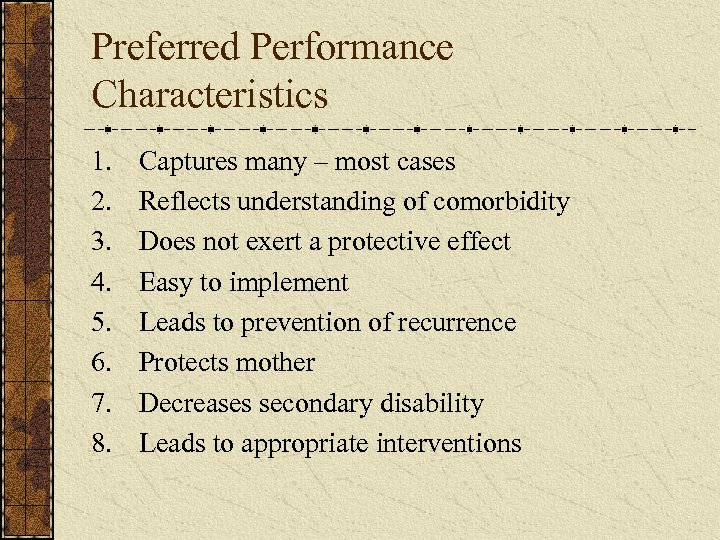 Preferred Performance Characteristics

1. Captures many – most cases
2. Reflects understanding of comorbidity
3. Does not exert a protective effect
4. Easy to implement
5. Leads to prevention of recurrence
6. Protects mother
7. Decreases secondary disability
8. Leads to appropriate interventions